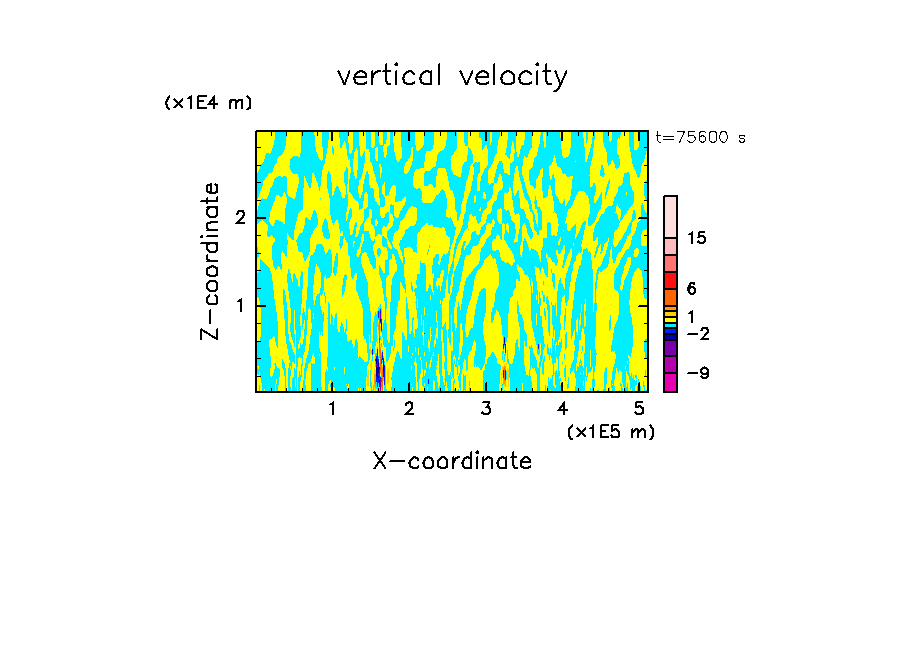 vertical velocity

(x1E4 m)

t=75600 s

Z-coordinate

2

1

15

6

1

−2

−9

1 2 3 4 5

(x1E5 m)

X-coordinate